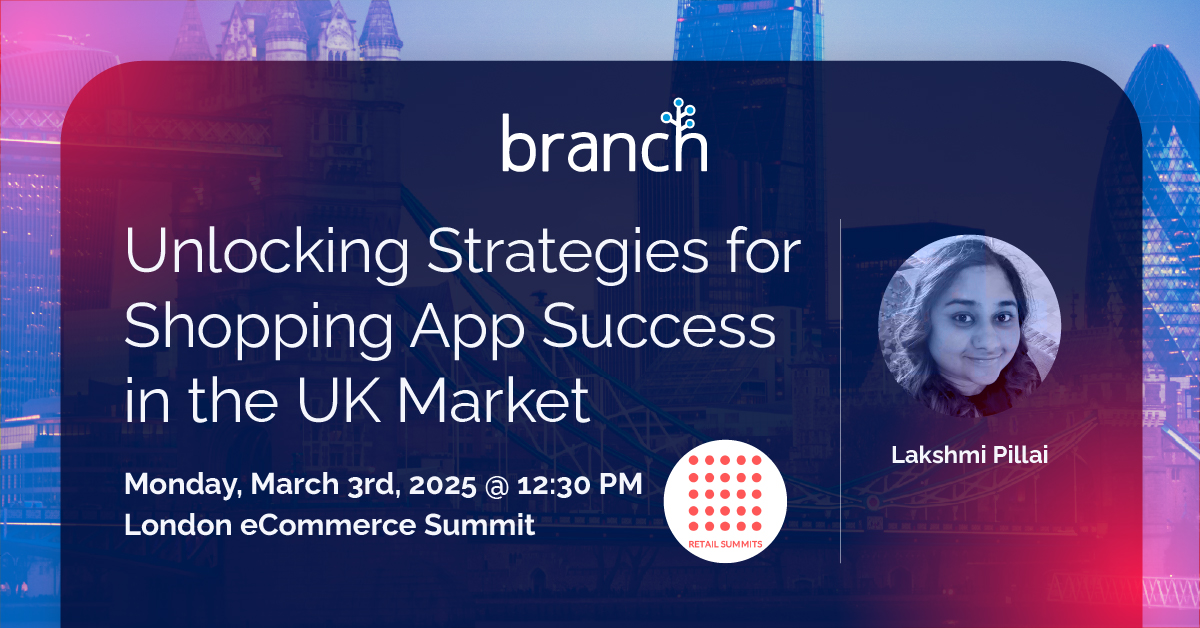 branch

Unlocking Strategies for Shopping App Success in the UK Market

Monday, March 3rd, 2025 @ 12:30 PM
London eCommerce Summit

RETAIL SUMMITS

Lakshmi Pillai